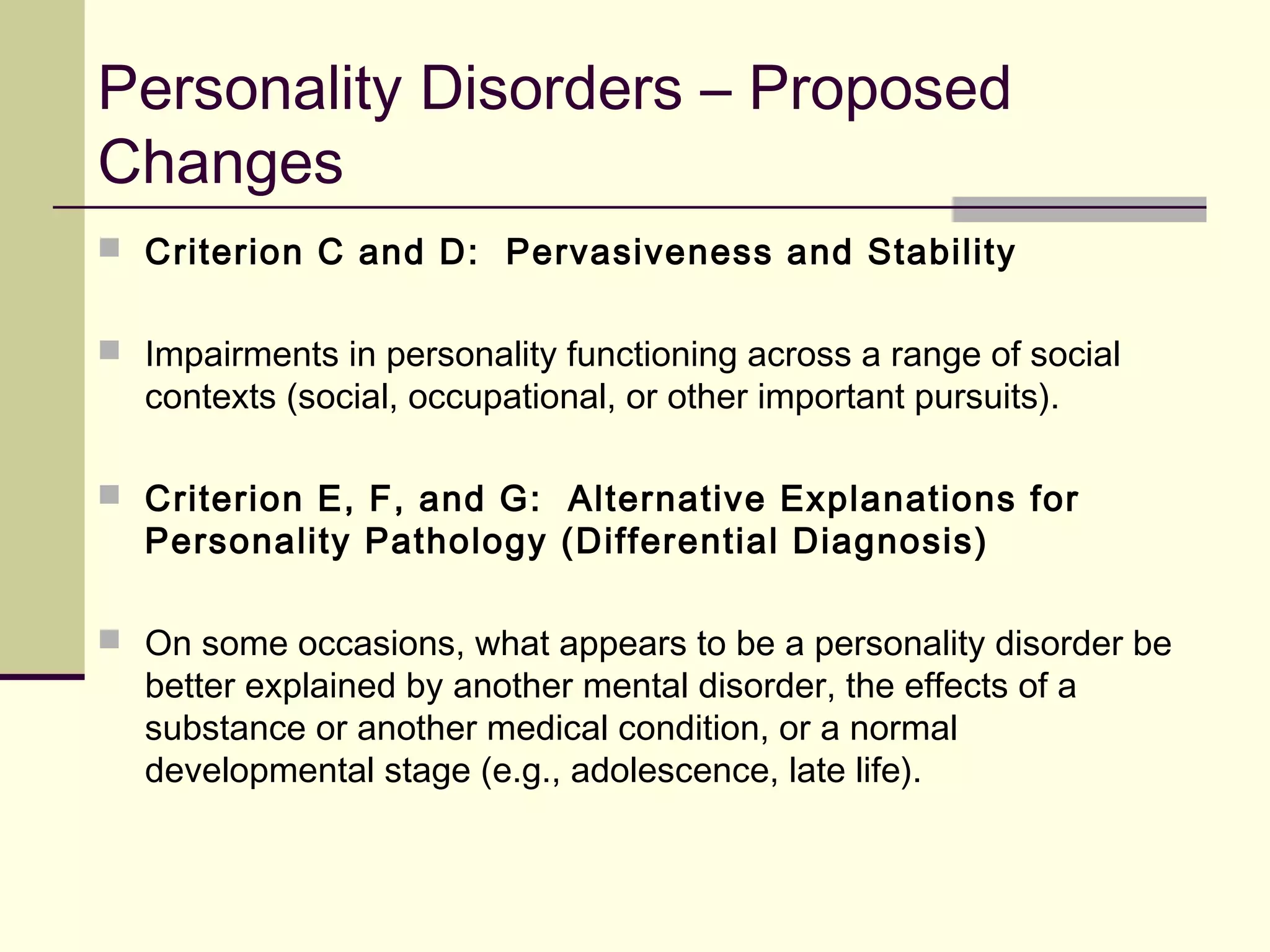 Personality Disorders – Proposed Changes

Criterion C and D: Pervasiveness and Stability

Impairments in personality functioning across a range of social contexts (social, occupational, or other important pursuits).

Criterion E, F, and G: Alternative Explanations for Personality Pathology (Differential Diagnosis)

On some occasions, what appears to be a personality disorder be better explained by another mental disorder, the effects of a substance or another medical condition, or a normal developmental stage (e.g., adolescence, late life).